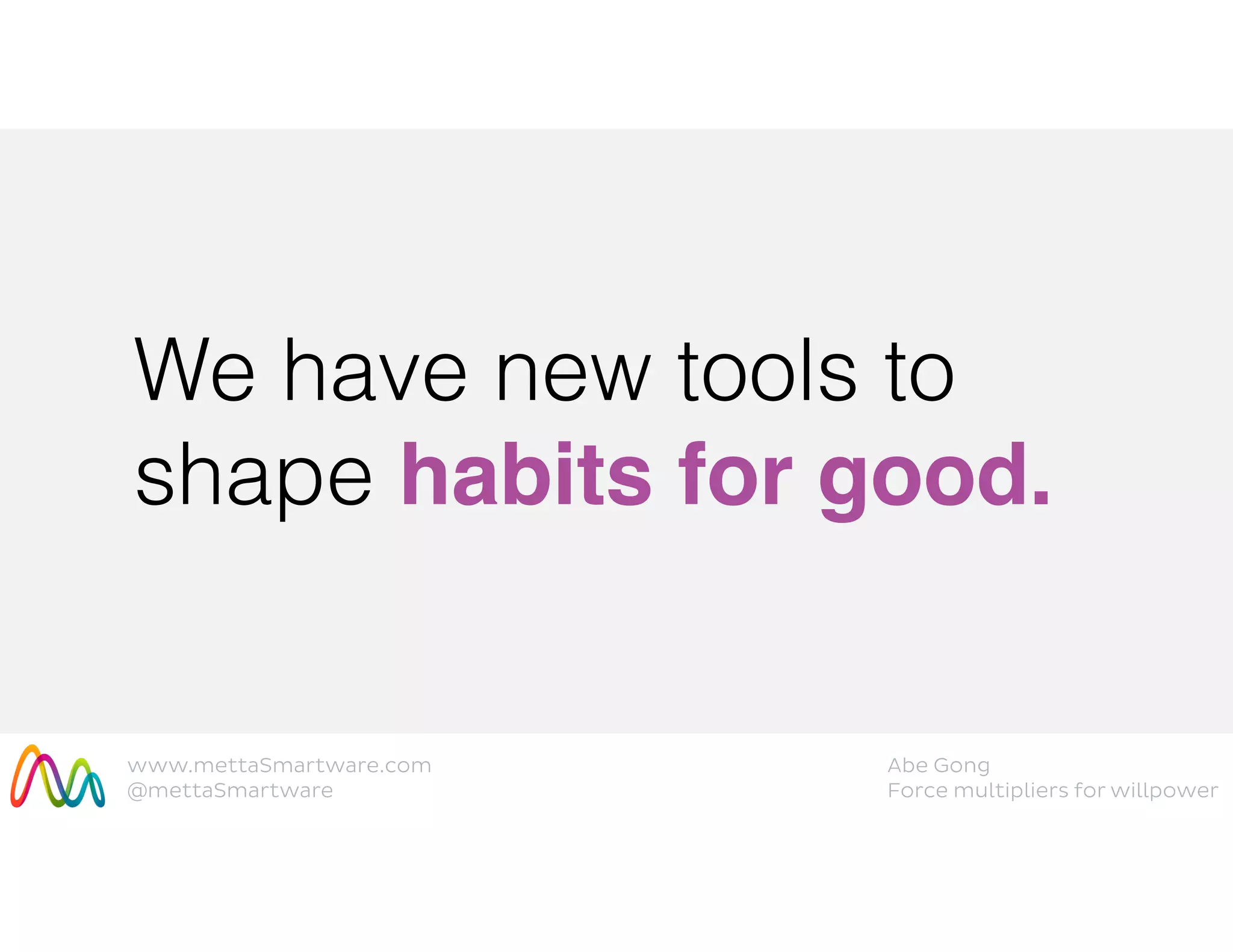 We have new tools to shape habits for good.

www.mettaSmartware.com
@mettaSmartware

Abe Gong
Force multipliers for willpower